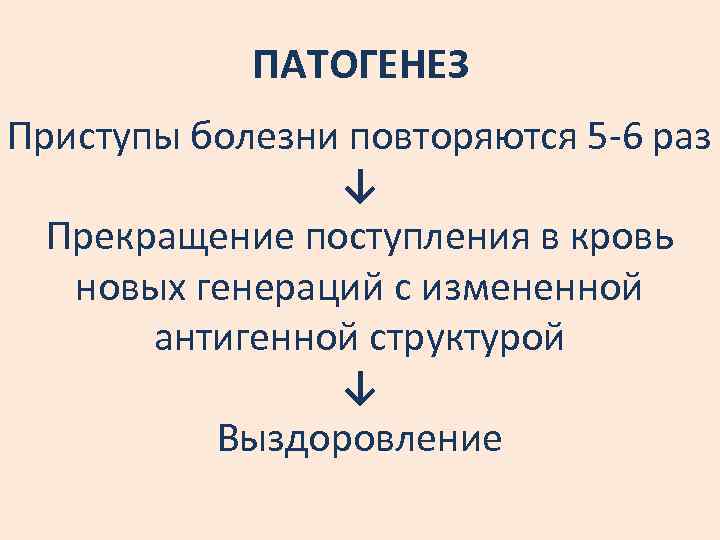 ПАТОГЕНЕЗ

Приступы болезни повторяются 5-6 раз

↓

Прекращение поступления в кровь новых генераций с измененной антигенной структурой

↓

Выздоровление